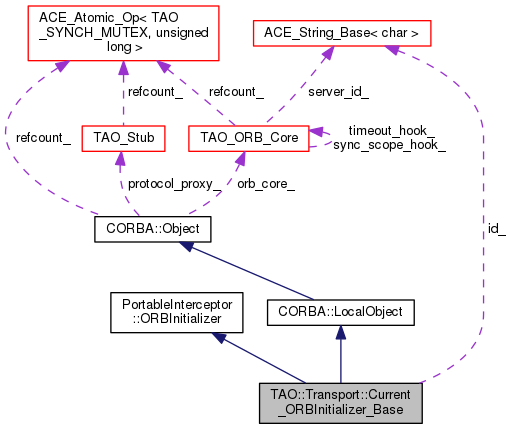 ACE_Atomic_Op< TAO _SYNCH_MUTEX, unsigned long >

ACE_String_Base< char >

refcount_

refcount_

server_id_

refcount_

TAO_Stub

TAO_ORB_Core

timeout_hook_
sync_scope_hook_

protocol_proxy_

orb_core_

CORBA::Object

id_

PortableInterceptor ::ORBInitializer

CORBA::LocalObject

TAO::Transport::Current _ORBInitializer_Base